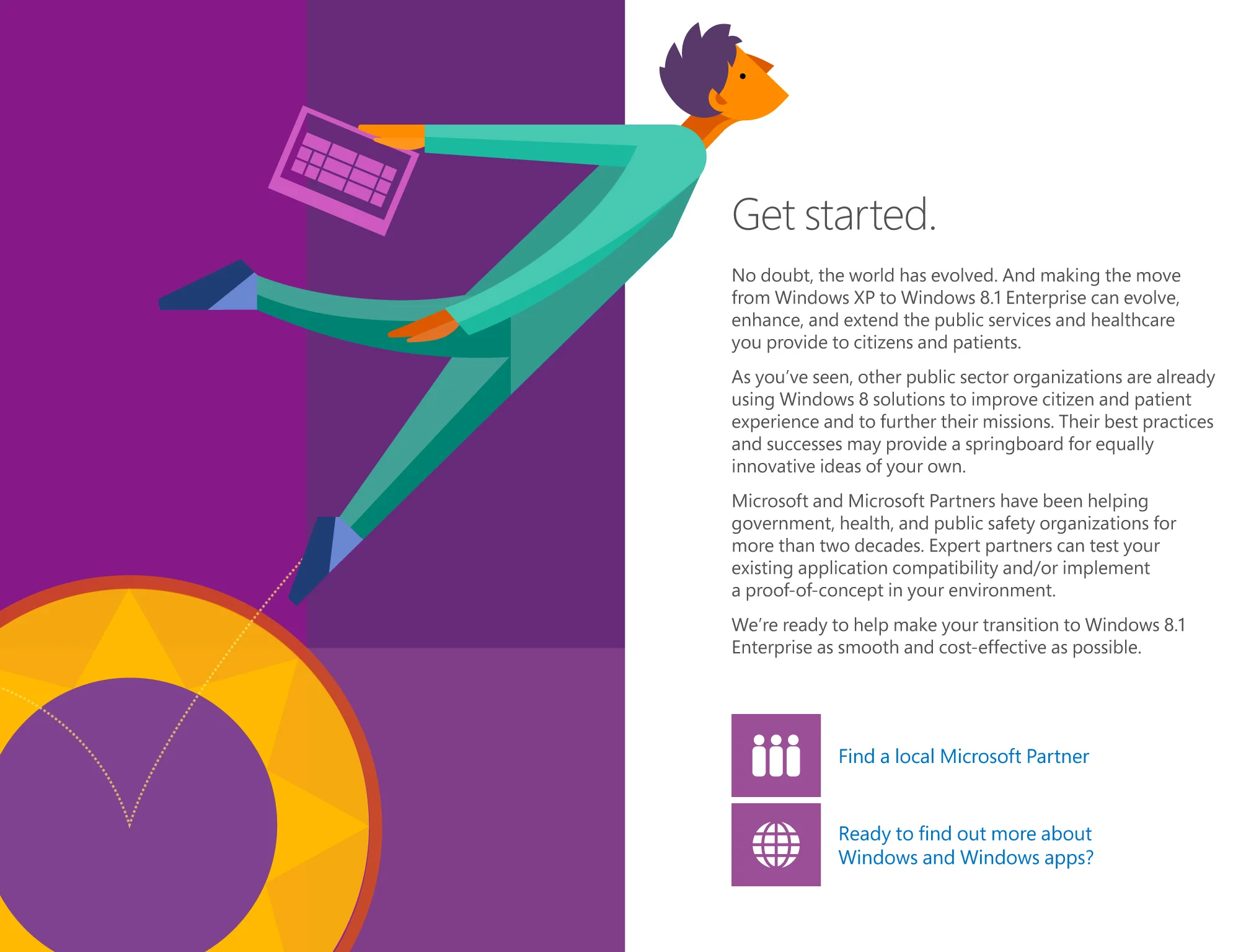 Get started.

No doubt, the world has evolved. And making the move from Windows XP to Windows 8.1 Enterprise can evolve, enhance, and extend the public services and healthcare you provide to citizens and patients.

As you've seen, other public sector organizations are already using Windows 8 solutions to improve citizen and patient experience and to further their missions. Their best practices and successes may provide a springboard for equally innovative ideas of your own.

Microsoft and Microsoft Partners have been helping government, health, and public safety organizations for more than two decades. Expert partners can test your existing application compatibility and/or implement a proof-of-concept in your environment.

We're ready to help make your transition to Windows 8.1 Enterprise as smooth and cost-effective as possible.

Find a local Microsoft Partner

Ready to find out more about Windows and Windows apps?